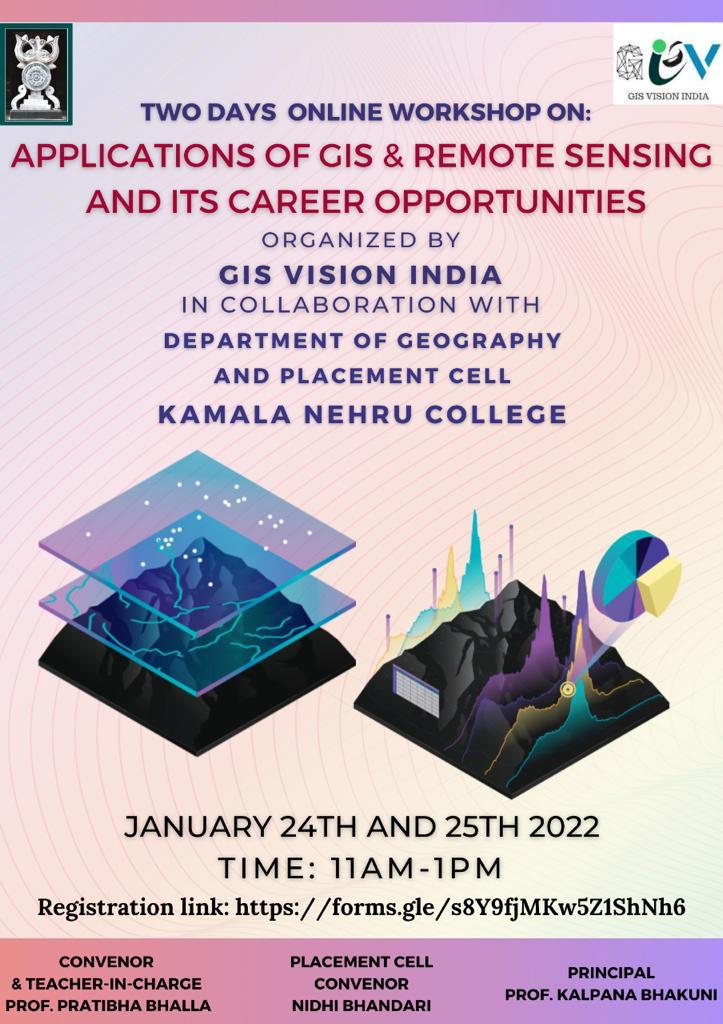 GIS VISION INDIA

TWO DAYS ONLINE WORKSHOP ON:

APPLICATIONS OF GIS & REMOTE SENSING AND ITS CAREER OPPORTUNITIES

ORGANIZED BY

GIS VISION INDIA

IN COLLABORATION WITH

DEPARTMENT OF GEOGRAPHY AND PLACEMENT CELL

KAMALA NEHRU COLLEGE

JANUARY 24TH AND 25TH 2022

TIME: 11AM-1PM

Registration link: https://forms.gle/s8Y9fjMKw5Z1ShNh6

CONVENOR & TEACHER-IN-CHARGE
PROF. PRATIBHA BHALLA

PLACEMENT CELL CONVENOR
NIDHI BHANDARI

PRINCIPAL
PROF. KALPANA BHAKUNI